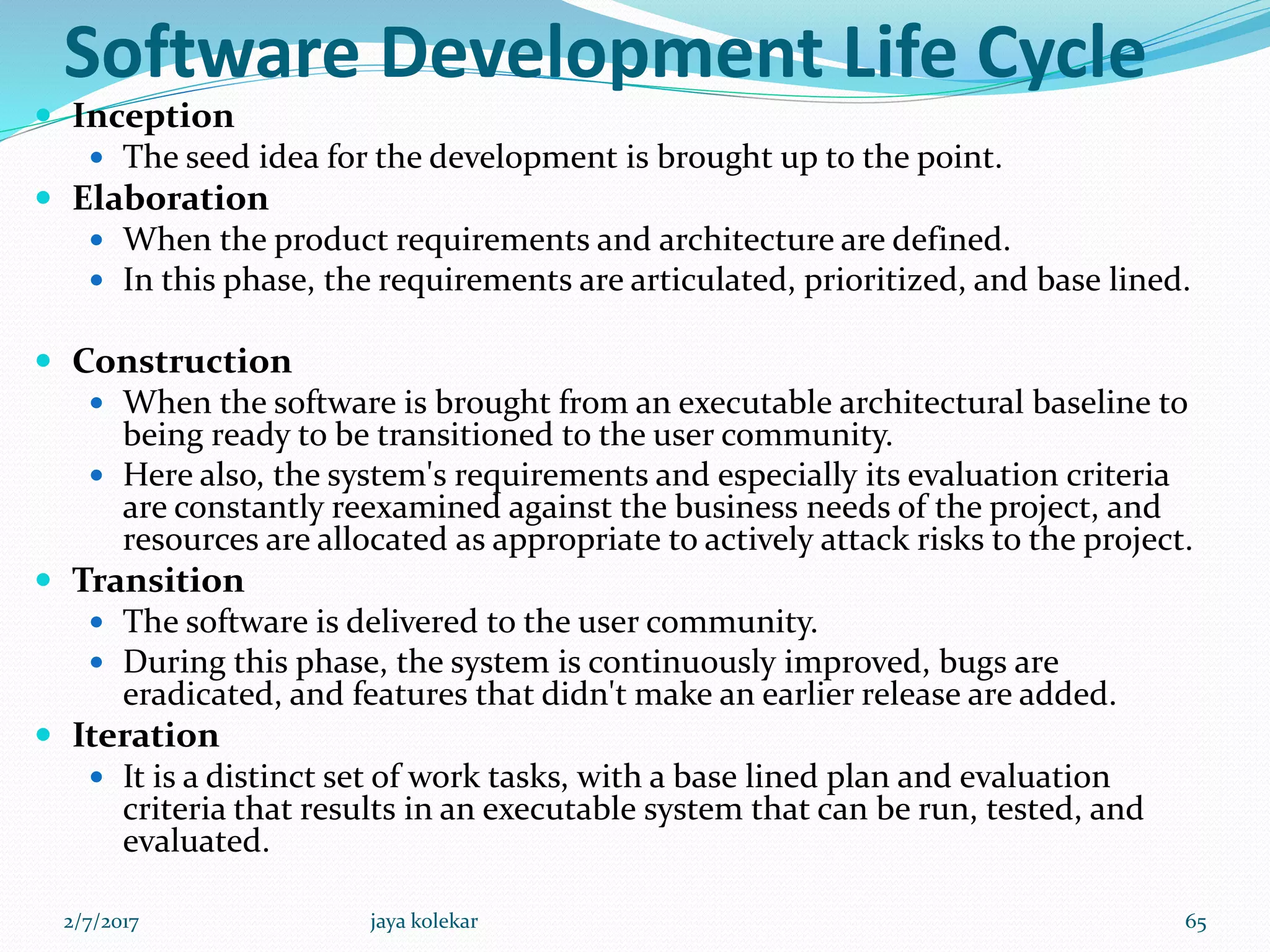 Software Development Life Cycle

- Inception
  - The seed idea for the development is brought up to the point.
- Elaboration
  - When the product requirements and architecture are defined.
  - In this phase, the requirements are articulated, prioritized, and base lined.

- Construction
  - When the software is brought from an executable architectural baseline to being ready to be transitioned to the user community.
  - Here also, the system's requirements and especially its evaluation criteria are constantly reexamined against the business needs of the project, and resources are allocated as appropriate to actively attack risks to the project.
- Transition
  - The software is delivered to the user community.
  - During this phase, the system is continuously improved, bugs are eradicated, and features that didn't make an earlier release are added.
- Iteration
  - It is a distinct set of work tasks, with a base lined plan and evaluation criteria that results in an executable system that can be run, tested, and evaluated.

2/7/2017 jaya kolekar 65